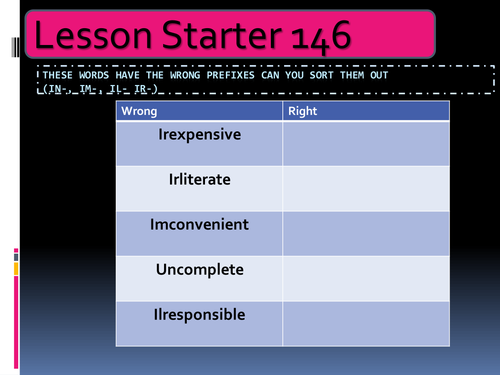 Lesson Starter 146

THESE WORDS HAVE THE WRONG PREFIXES CAN YOU SORT THEM OUT (IN-, IM-, IL- IR-)

| Wrong | Right |
|---|---|
| Irexpensive | |
| Irliterate | |
| Imconvenient | |
| Uncomplete | |
| Ilresponsible | |